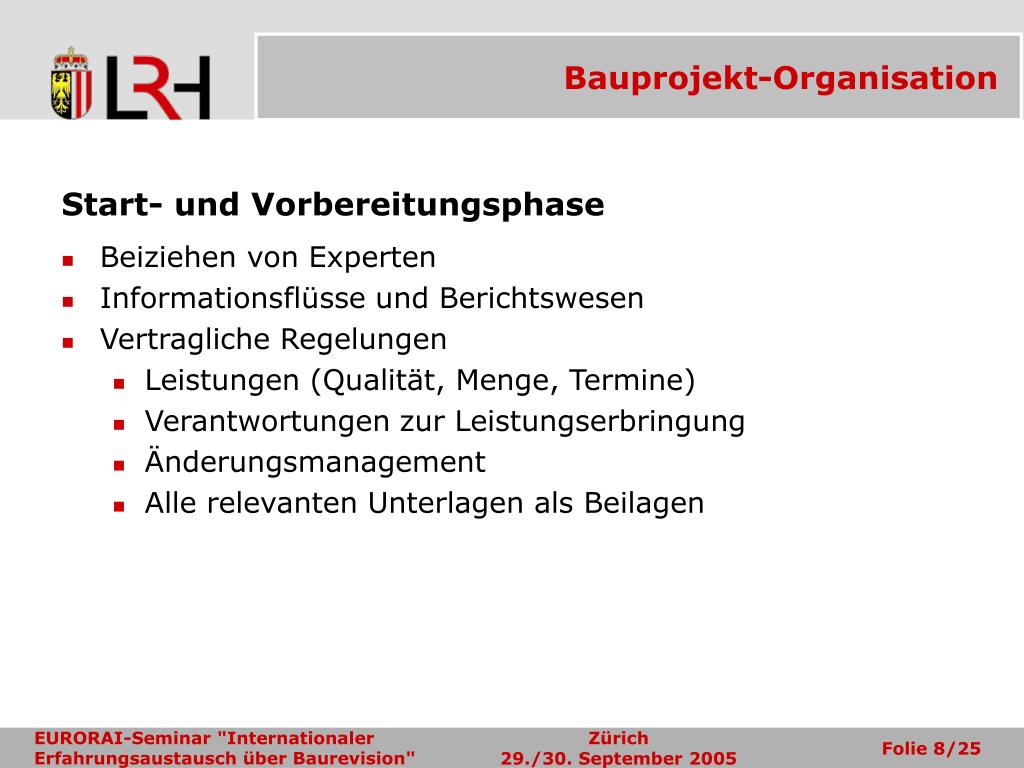 LRH

Bauprojekt-Organisation

Start- und Vorbereitungsphase

- Beiziehen von Experten
- Informationsflüsse und Berichtswesen
- Vertragliche Regelungen
  - Leistungen (Qualität, Menge, Termine)
  - Verantwortungen zur Leistungserbringung
  - Änderungsmanagement
  - Alle relevanten Unterlagen als Beilagen

EURORAI-Seminar "Internationaler Erfahrungsaustausch über Baurevision"

Zürich
29./30. September 2005

Folie 8/25